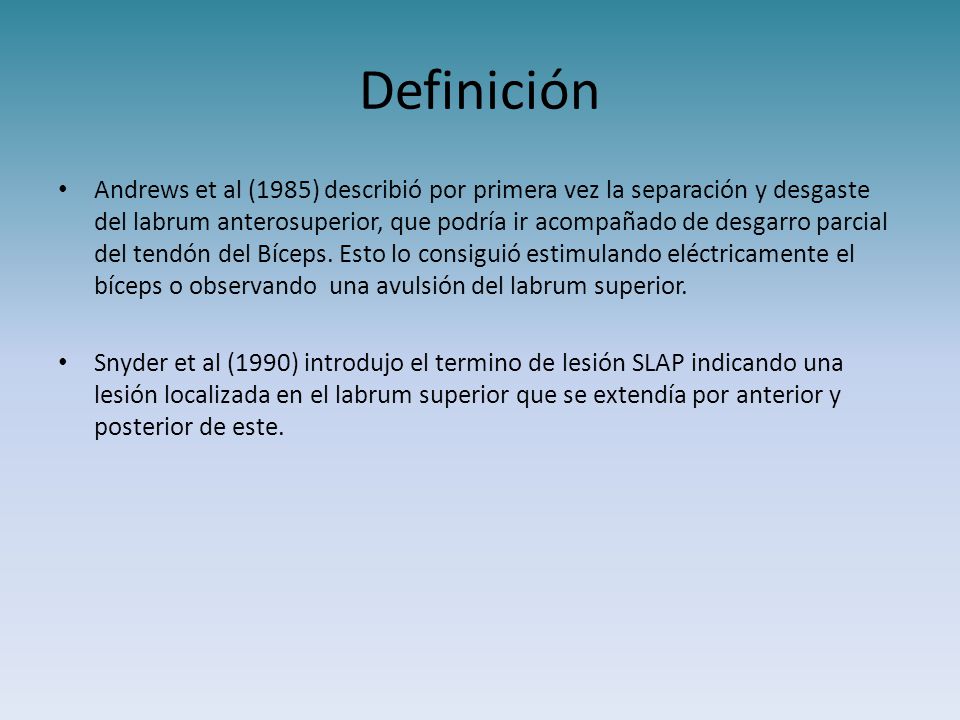 Definición

• Andrews et al (1985) describió por primera vez la separación y desgaste del labrum anterosuperior, que podría ir acompañado de desgarro parcial del tendón del Bíceps. Esto lo consiguió estimulando eléctricamente el bíceps o observando  una avulsión del labrum superior.

• Snyder et al (1990) introdujo el termino de lesión SLAP indicando una lesión localizada en el labrum superior que se extendía por anterior y posterior de este.